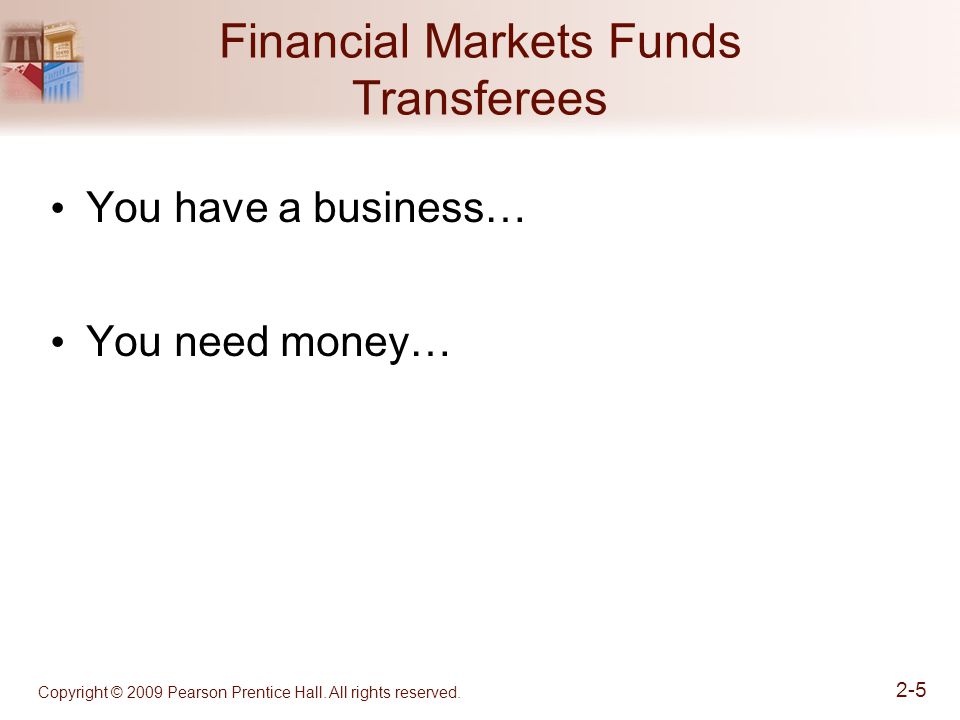 Financial Markets Funds Transferees

• You have a business…

• You need money…

Copyright © 2009 Pearson Prentice Hall. All rights reserved.

2-5